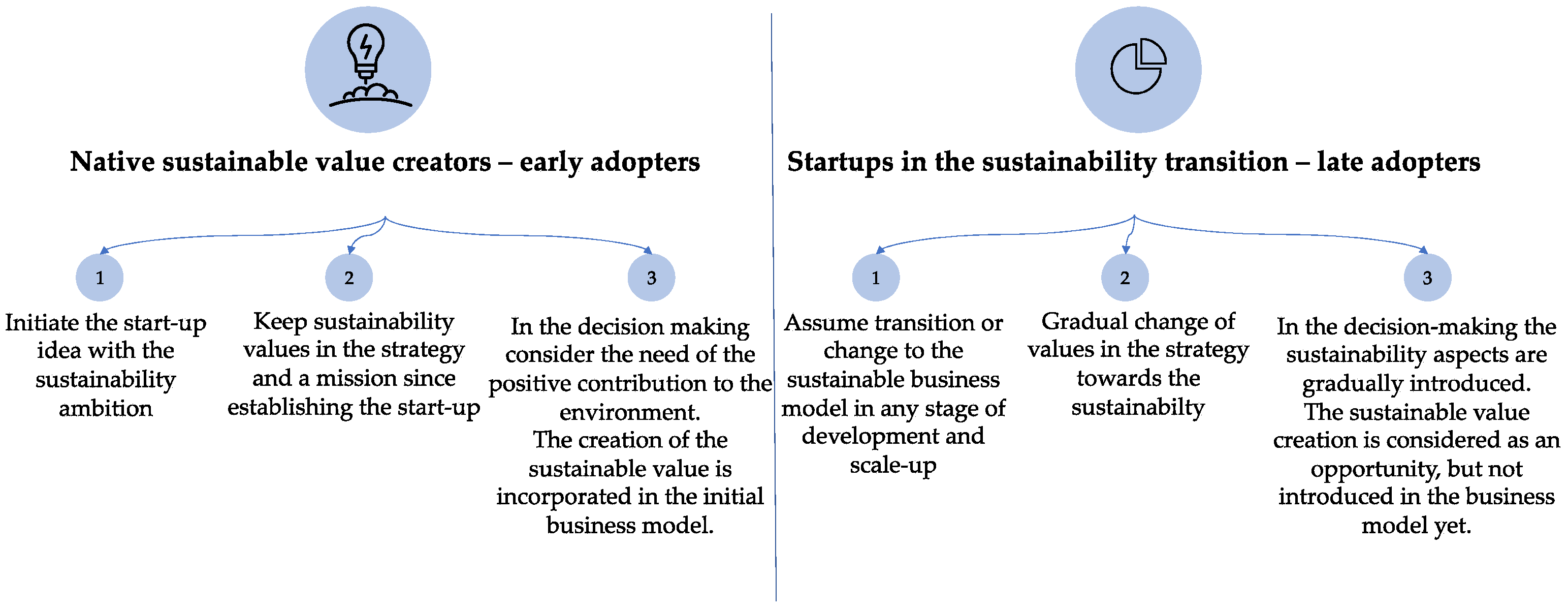 Native sustainable value creators – early adopters

1

Initiate the start-up idea with the sustainability ambition

2

Keep sustainability values in the strategy and a mission since establishing the start-up

3

In the decision making consider the need of the positive contribution to the environment.
The creation of the sustainable value is incorporated in the initial business model.

Startups in the sustainability transition – late adopters

1

Assume transition or change to the sustainable business model in any stage of development and scale-up

2

Gradual change of values in the strategy towards the sustainabilty

3

In the decision-making the sustainability aspects are gradually introduced.
The sustainable value creation is considered as an opportunity, but not introduced in the business model yet.